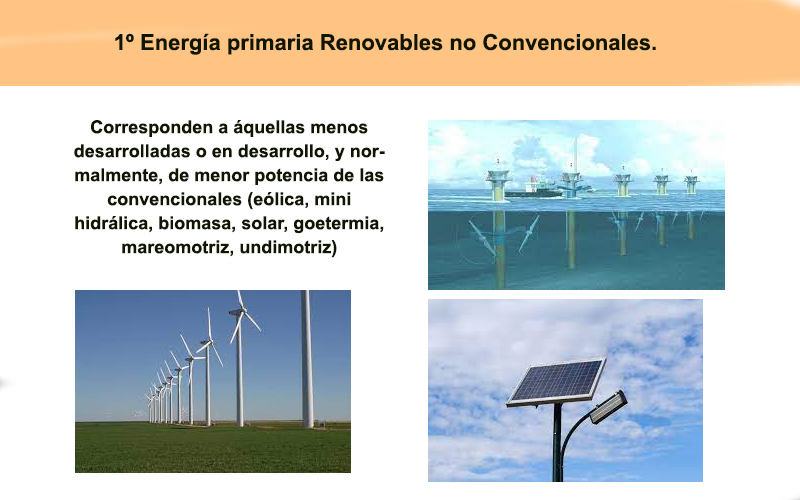 1º Energía primaria Renovables no Convencionales.

Corresponden a áquellas menos desarrolladas o en desarrollo, y normalmente, de menor potencia de las convencionales (eólica, mini hidrálica, biomasa, solar, goetermia, mareomotriz, undimotriz)